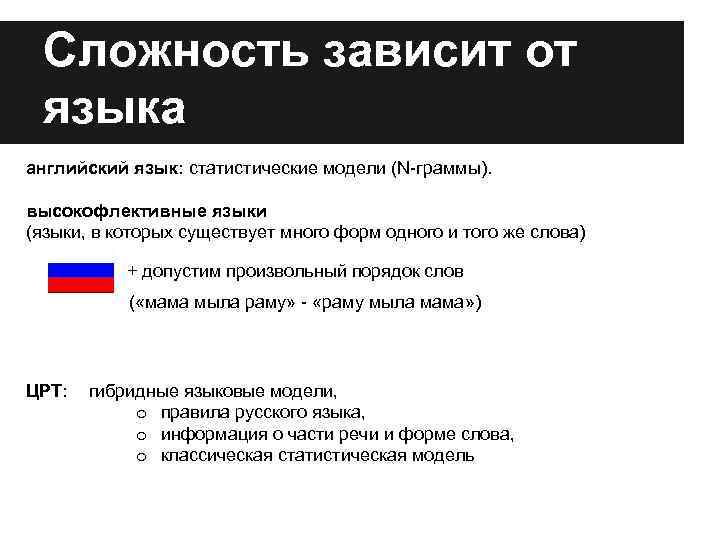 Сложность зависит от языка

английский язык: статистические модели (N-граммы).

высокофлективные языки
(языки, в которых существует много форм одного и того же слова)

+ допустим произвольный порядок слов
(«мама мыла раму» - «раму мыла мама»)

ЦРТ: гибридные языковые модели,
o правила русского языка,
o информация о части речи и форме слова,
o классическая статистическая модель